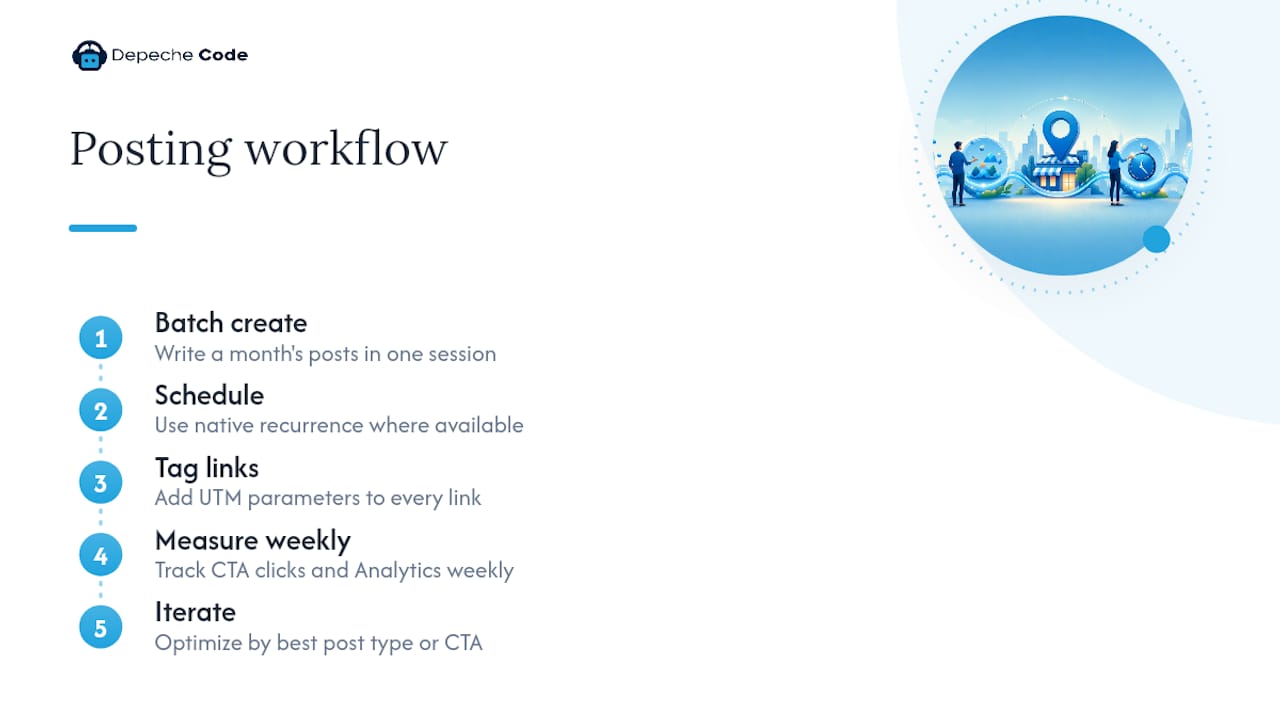 Depeche Code

Posting workflow

1
Batch create
Write a month's posts in one session

2
Schedule
Use native recurrence where available

3
Tag links
Add UTM parameters to every link

4
Measure weekly
Track CTA clicks and Analytics weekly

5
Iterate
Optimize by best post type or CTA